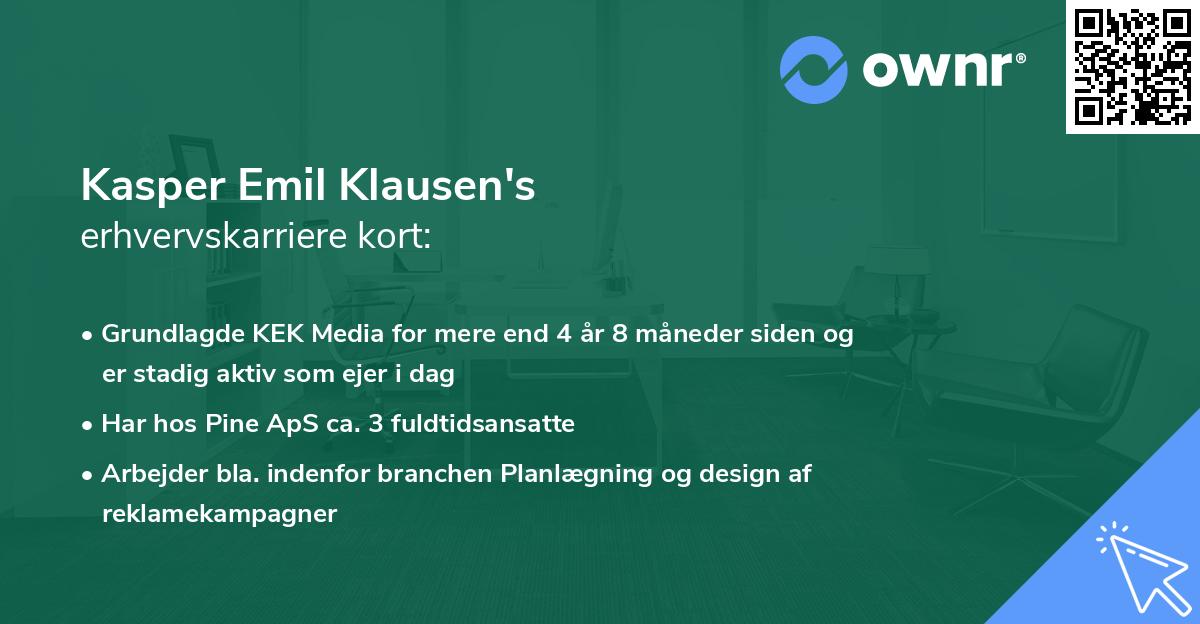 ownr®

Kasper Emil Klausen's
erhvervskarriere kort:

• Grundlagde KEK Media for mere end 4 år 8 måneder siden og er stadig aktiv som ejer i dag
• Har hos Pine ApS ca. 3 fuldtidsansatte
• Arbejder bla. indenfor branchen Planlægning og design af reklamekampagner